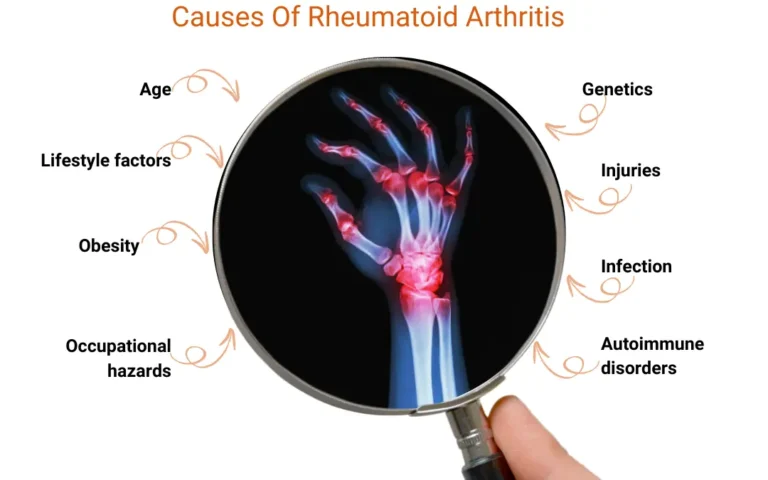 Causes Of Rheumatoid Arthritis

Age

Lifestyle factors

Obesity

Occupational hazards

Genetics

Injuries

Infection

Autoimmune disorders